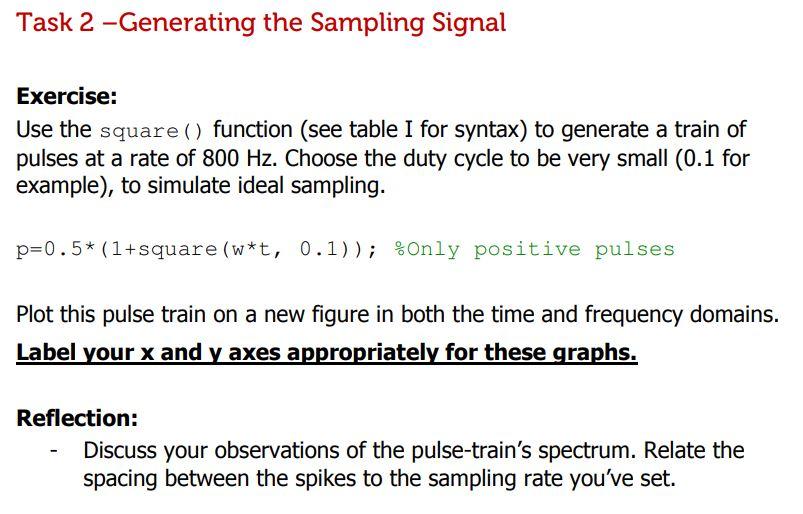 Task 2 –Generating the Sampling Signal

Exercise:
Use the square() function (see table I for syntax) to generate a train of pulses at a rate of 800 Hz. Choose the duty cycle to be very small (0.1 for example), to simulate ideal sampling.

p=0.5*(1+square(w*t, 0.1)); %Only positive pulses

Plot this pulse train on a new figure in both the time and frequency domains.
Label your x and y axes appropriately for these graphs.

Reflection:
- Discuss your observations of the pulse-train's spectrum. Relate the spacing between the spikes to the sampling rate you've set.